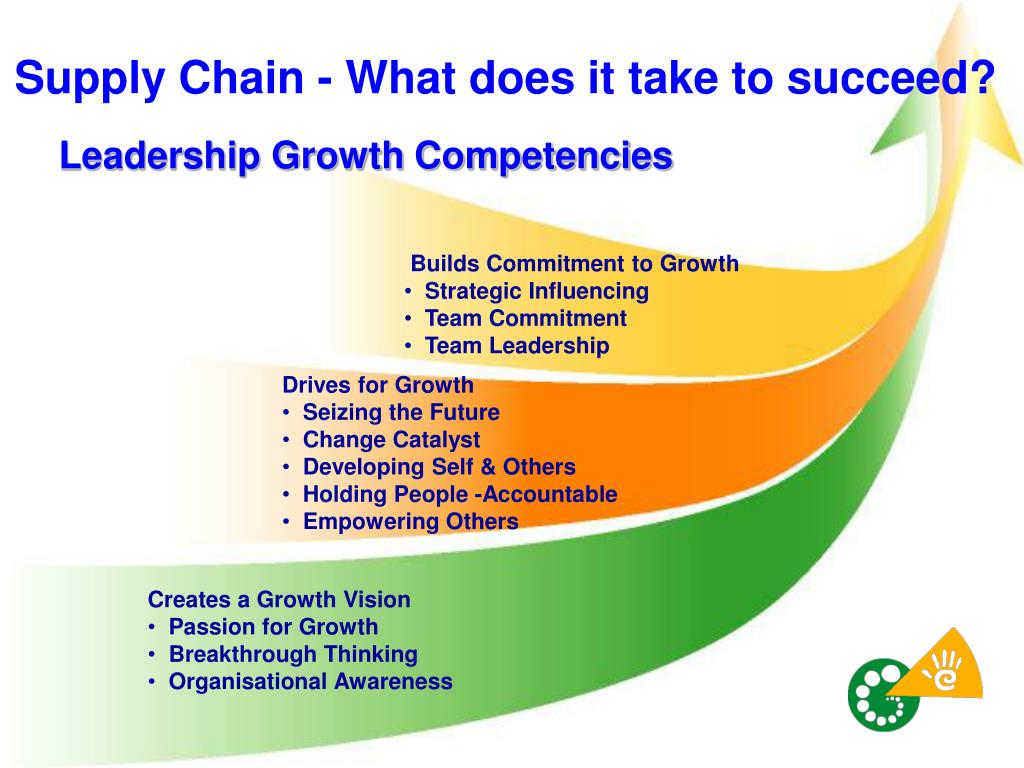 Supply Chain - What does it take to succeed?

Leadership Growth Competencies

Builds Commitment to Growth
• Strategic Influencing
• Team Commitment
• Team Leadership

Drives for Growth
• Seizing the Future
• Change Catalyst
• Developing Self & Others
• Holding People -Accountable
• Empowering Others

Creates a Growth Vision
• Passion for Growth
• Breakthrough Thinking
• Organisational Awareness